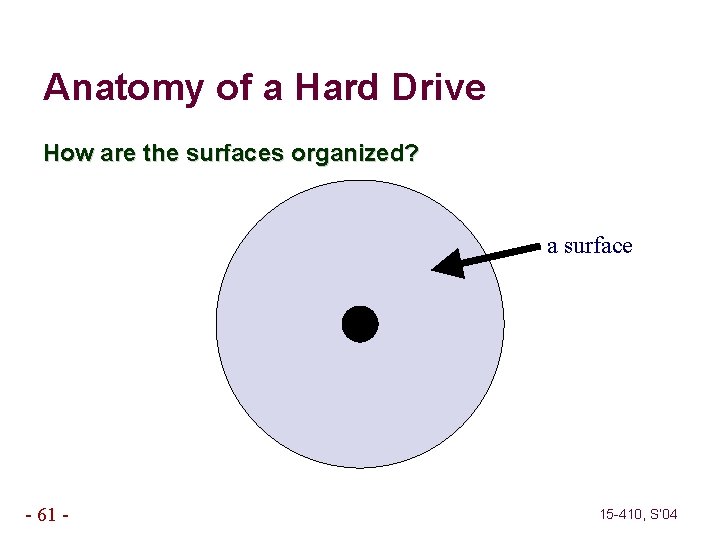 Anatomy of a Hard Drive

How are the surfaces organized?

a surface

- 61 -

15-410, S'04